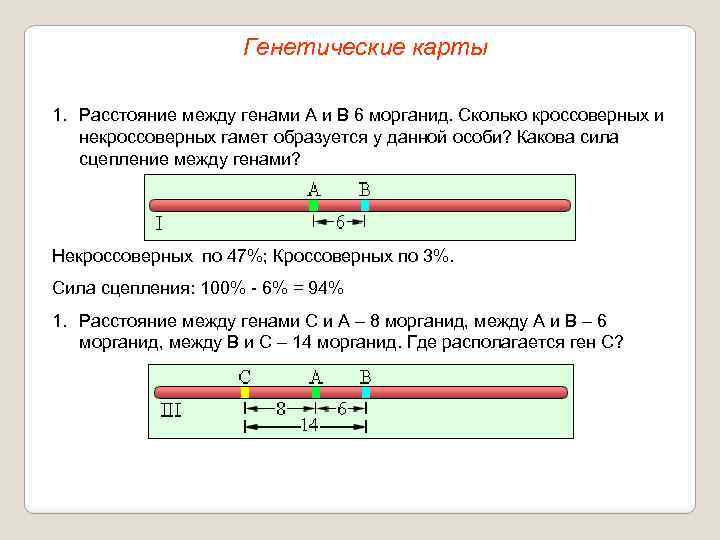 Генетические карты

1. Расстояние между генами А и В 6 морганид. Сколько кроссоверных и некроссоверных гамет образуется у данной особи? Какова сила сцепление между генами?

A B
I
6

Некроссоверных по 47%; Кроссоверных по 3%.

Сила сцепления: 100% - 6% = 94%

1. Расстояние между генами С и А – 8 морганид, между А и В – 6 морганид, между В и С – 14 морганид. Где располагается ген С?

C A B
III
8 6
14